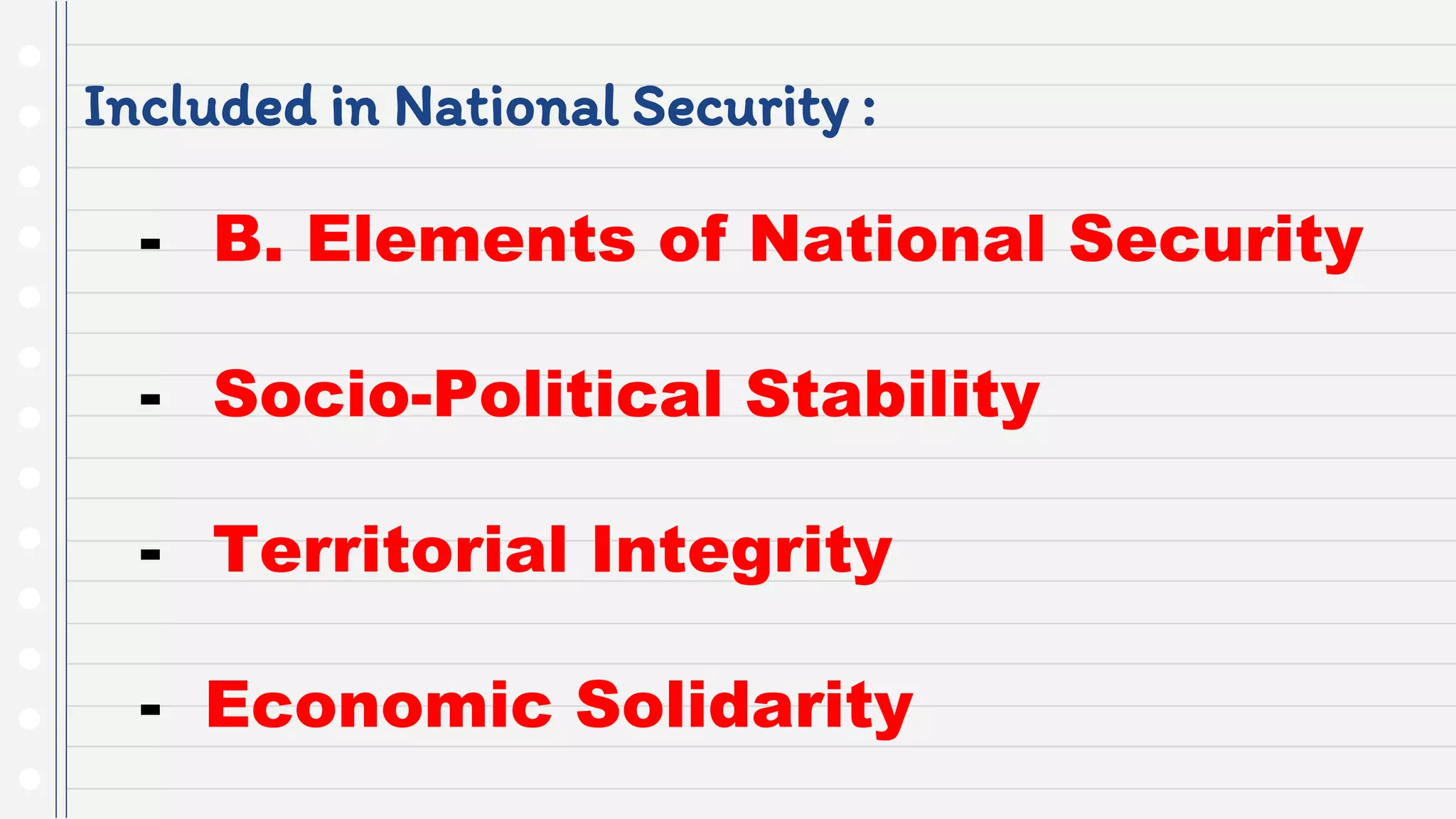 Included in National Security :

- B. Elements of National Security

- Socio-Political Stability

- Territorial Integrity

- Economic Solidarity